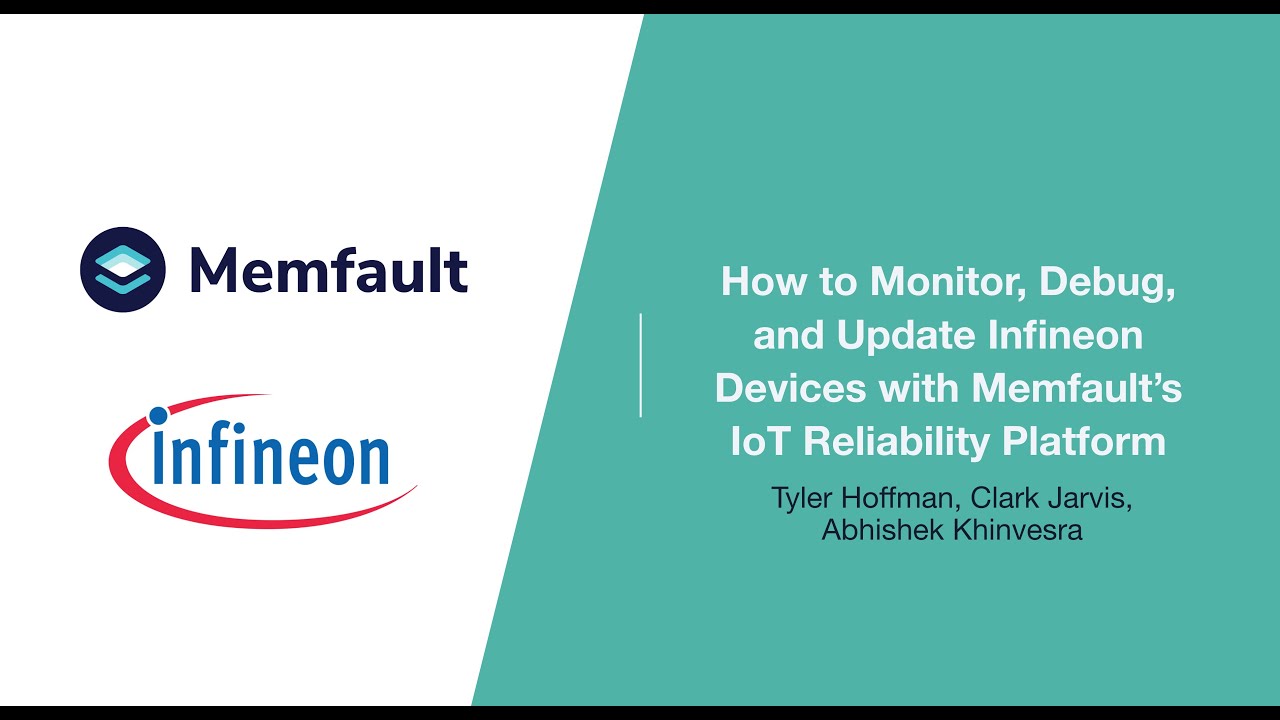 Memfault

infineon

How to Monitor, Debug, and Update Infineon Devices with Memfault's IoT Reliability Platform

Tyler Hoffman, Clark Jarvis, Abhishek Khinvesra